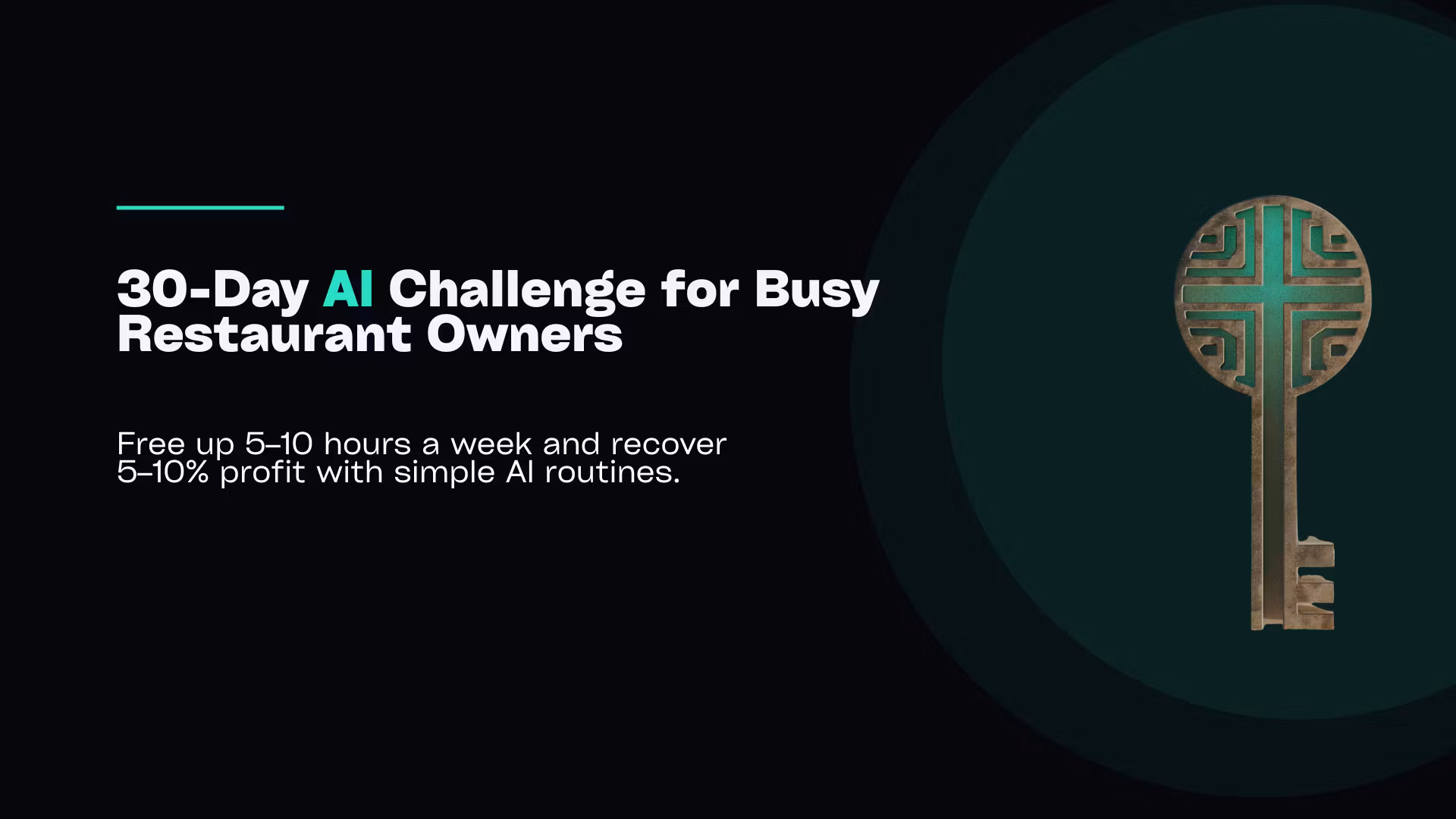 30-Day AI Challenge for Busy Restaurant Owners

Free up 5–10 hours a week and recover 5–10% profit with simple AI routines.